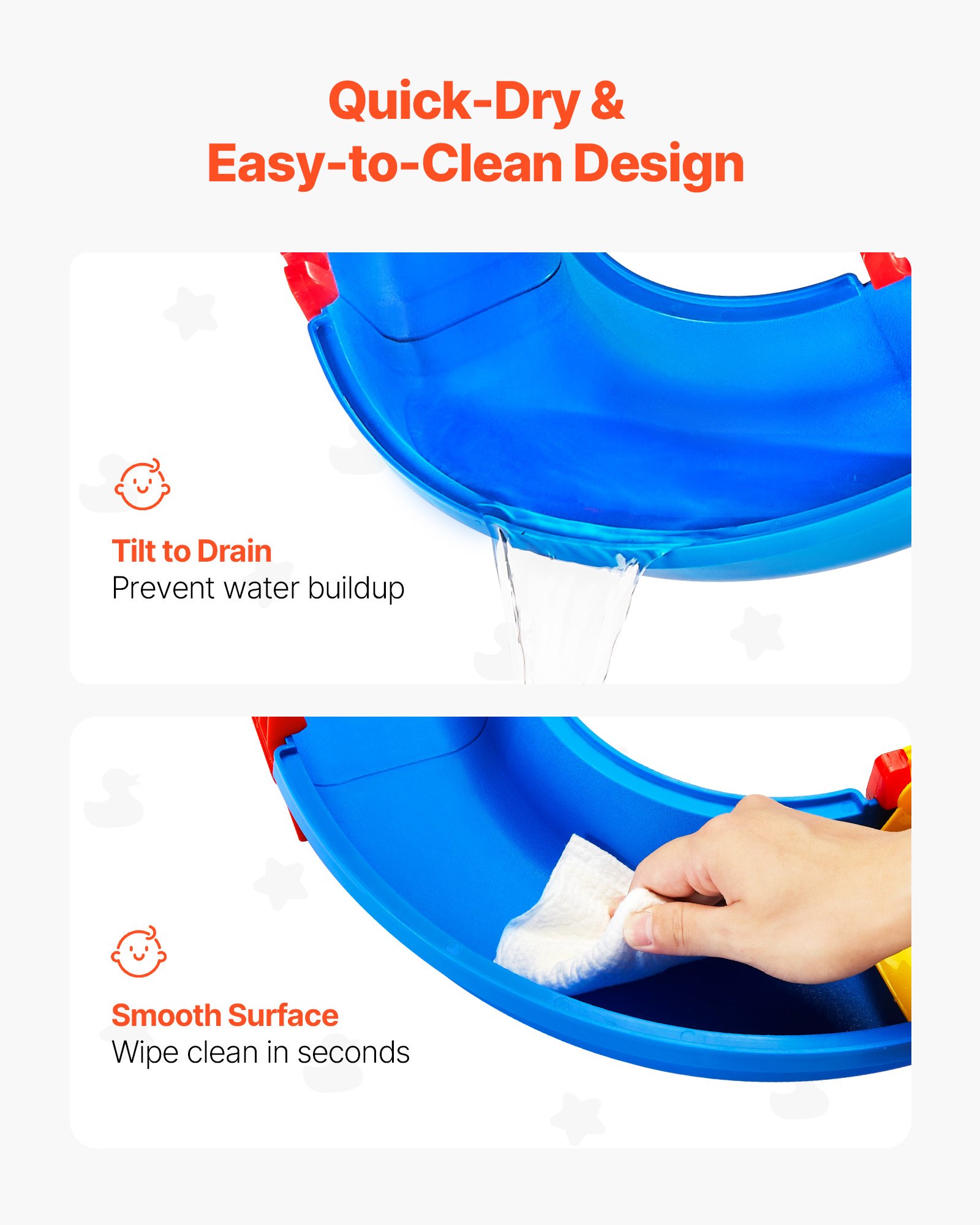 Quick-Dry &
Easy-to-Clean Design

Tilt to Drain
Prevent water buildup

Smooth Surface
Wipe clean in seconds